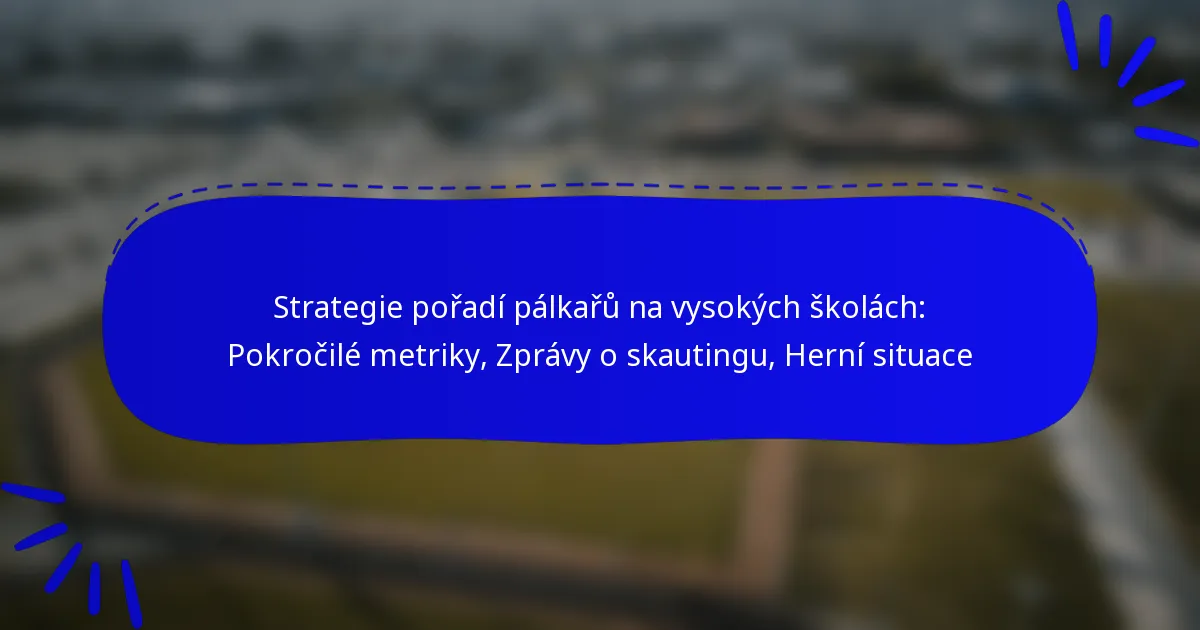 Strategie pořadí pálkařů na vysokých školách: Pokročilé metriky, Zprávy o skautingu, Herní situace